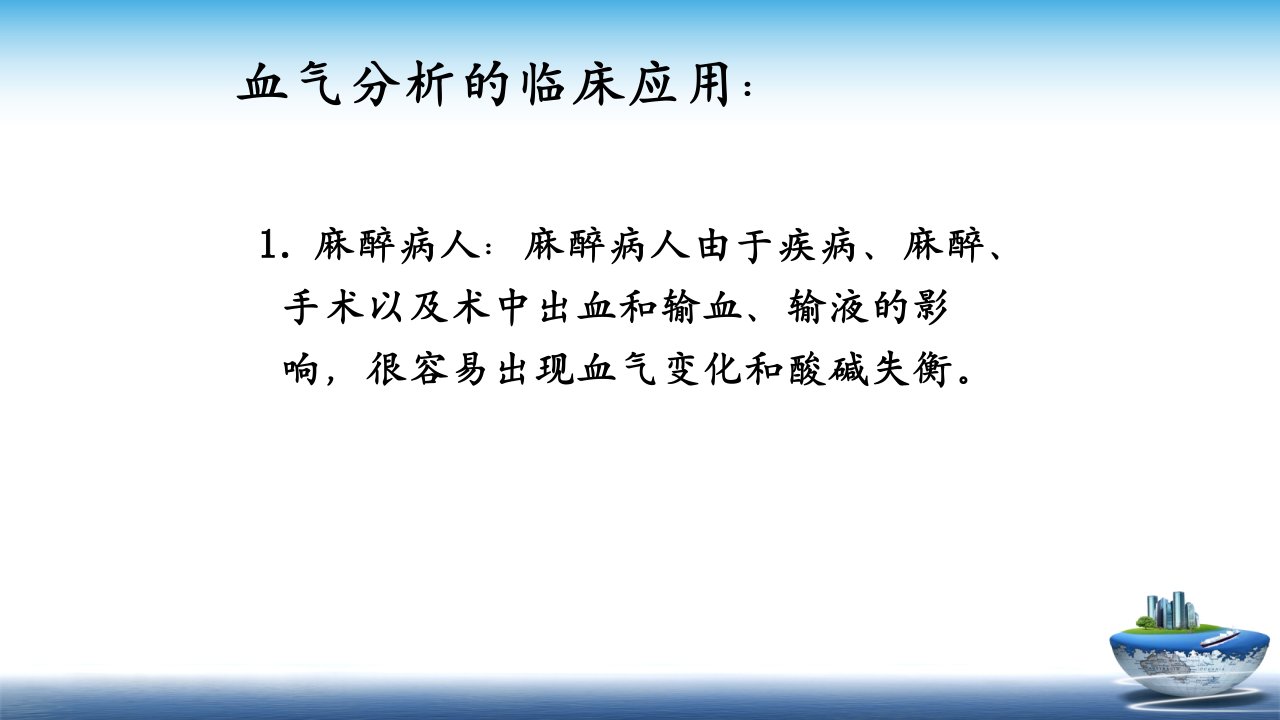 血气分析的临床应用：

1. 麻醉病人：麻醉病人由于疾病、麻醉、手术以及术中出血和输血、输液的影响，很容易出现血气变化和酸碱失衡。